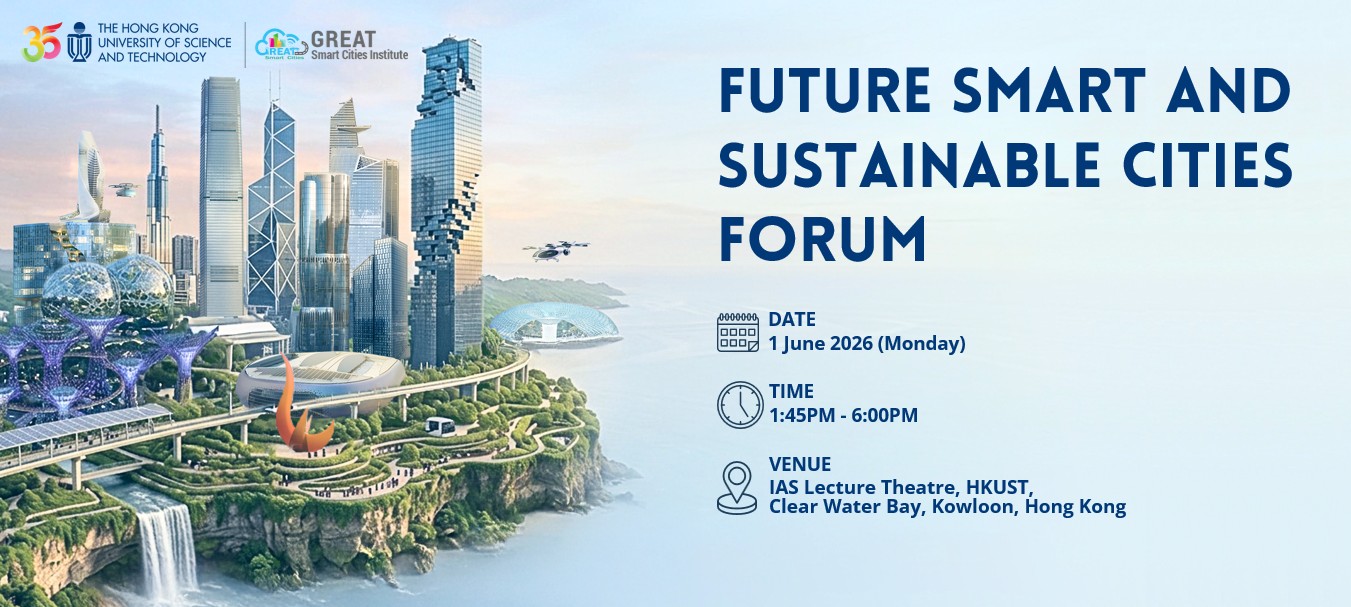 35 THE HONG KONG UNIVERSITY OF SCIENCE AND TECHNOLOGY

GREAT Smart Cities GREAT Smart Cities Institute

FUTURE SMART AND SUSTAINABLE CITIES FORUM

DATE
1 June 2026 (Monday)

TIME
1:45PM - 6:00PM

VENUE
IAS Lecture Theatre, HKUST,
Clear Water Bay, Kowloon, Hong Kong